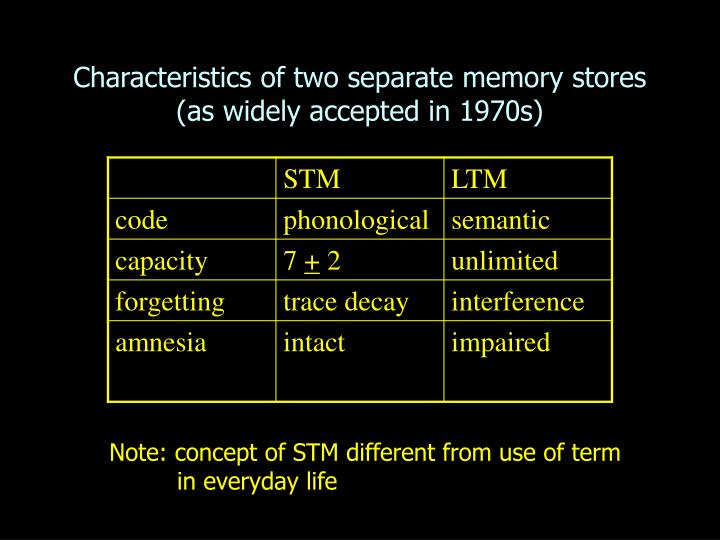 Characteristics of two separate memory stores
(as widely accepted in 1970s)

| | STM | LTM |
|---|---|---|
| code | phonological | semantic |
| capacity | 7 $\pm$ 2 | unlimited |
| forgetting | trace decay | interference |
| amnesia | intact | impaired |

Note: concept of STM different from use of term in everyday life